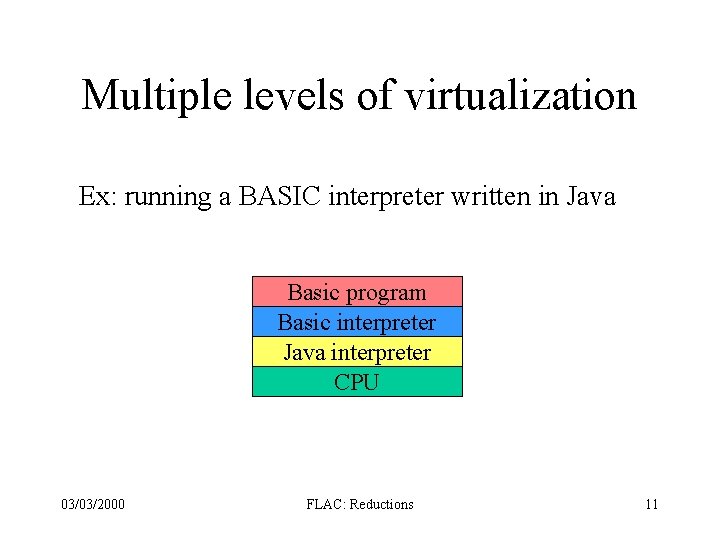 Multiple levels of virtualization

Ex: running a BASIC interpreter written in Java

Basic program
Basic interpreter
Java interpreter
CPU

03/03/2000 FLAC: Reductions 11